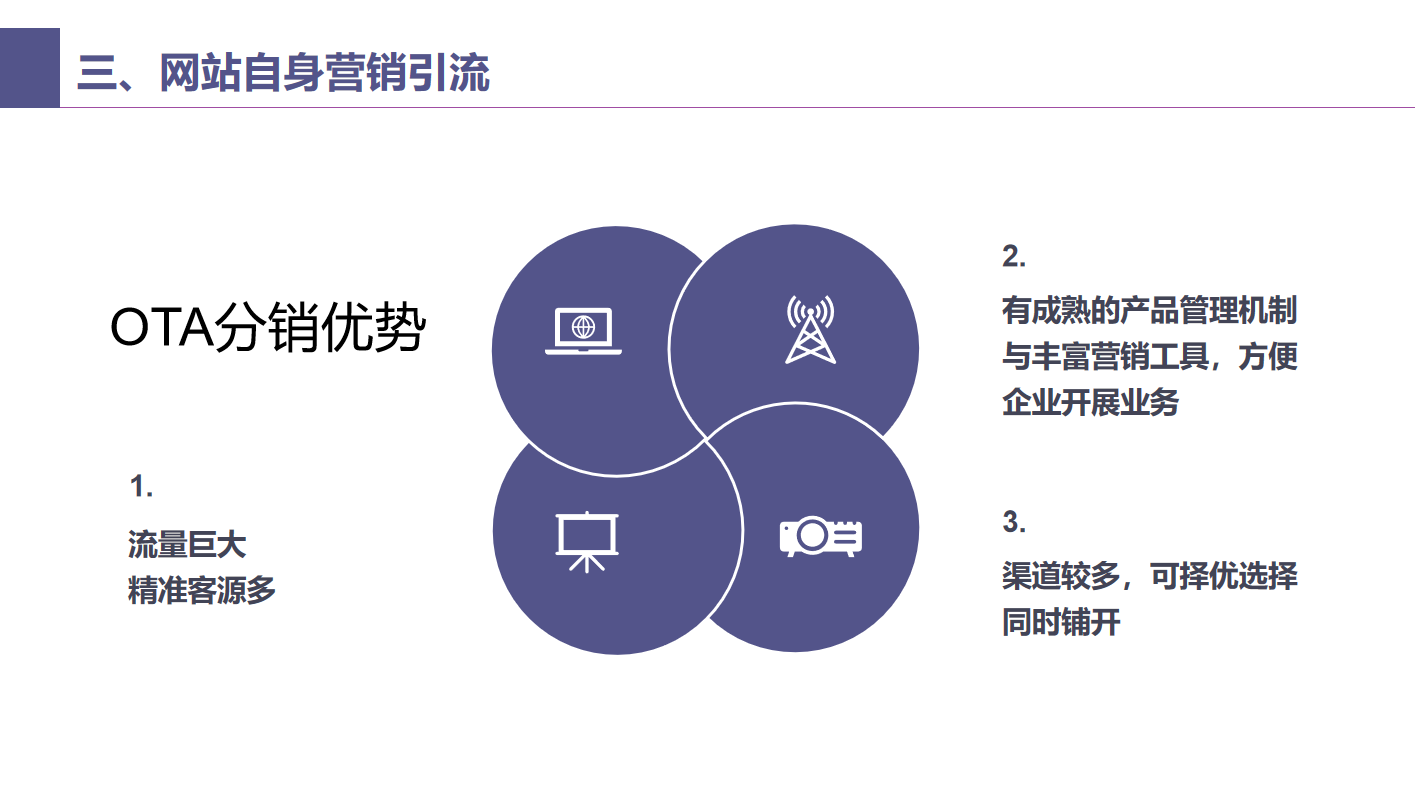 三、网站自身营销引流

OTA分销优势

1.

流量巨大
精准客源多

2.

有成熟的产品管理机制与丰富营销工具，方便企业开展业务

3.

渠道较多，可择优选择同时铺开